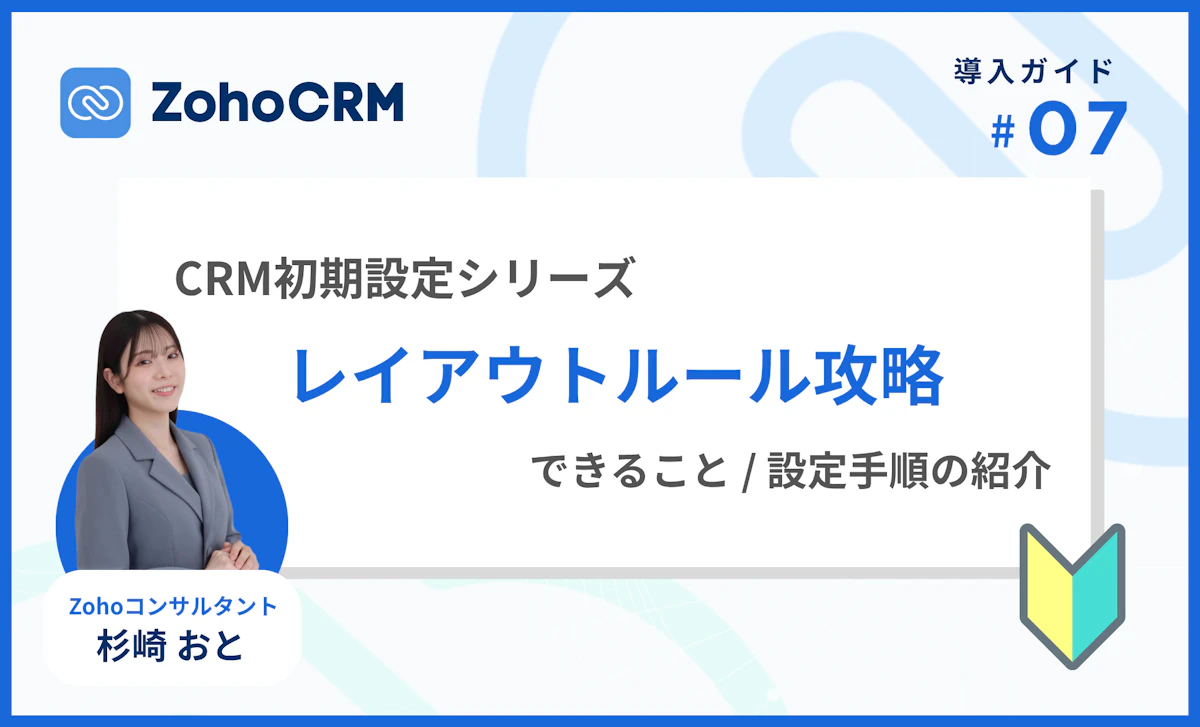 ZohoCRM

導入ガイド
# 07

CRM初期設定シリーズ

レイアウトルール攻略

できること / 設定手順の紹介

Zohoコンサルタント
杉崎 おと